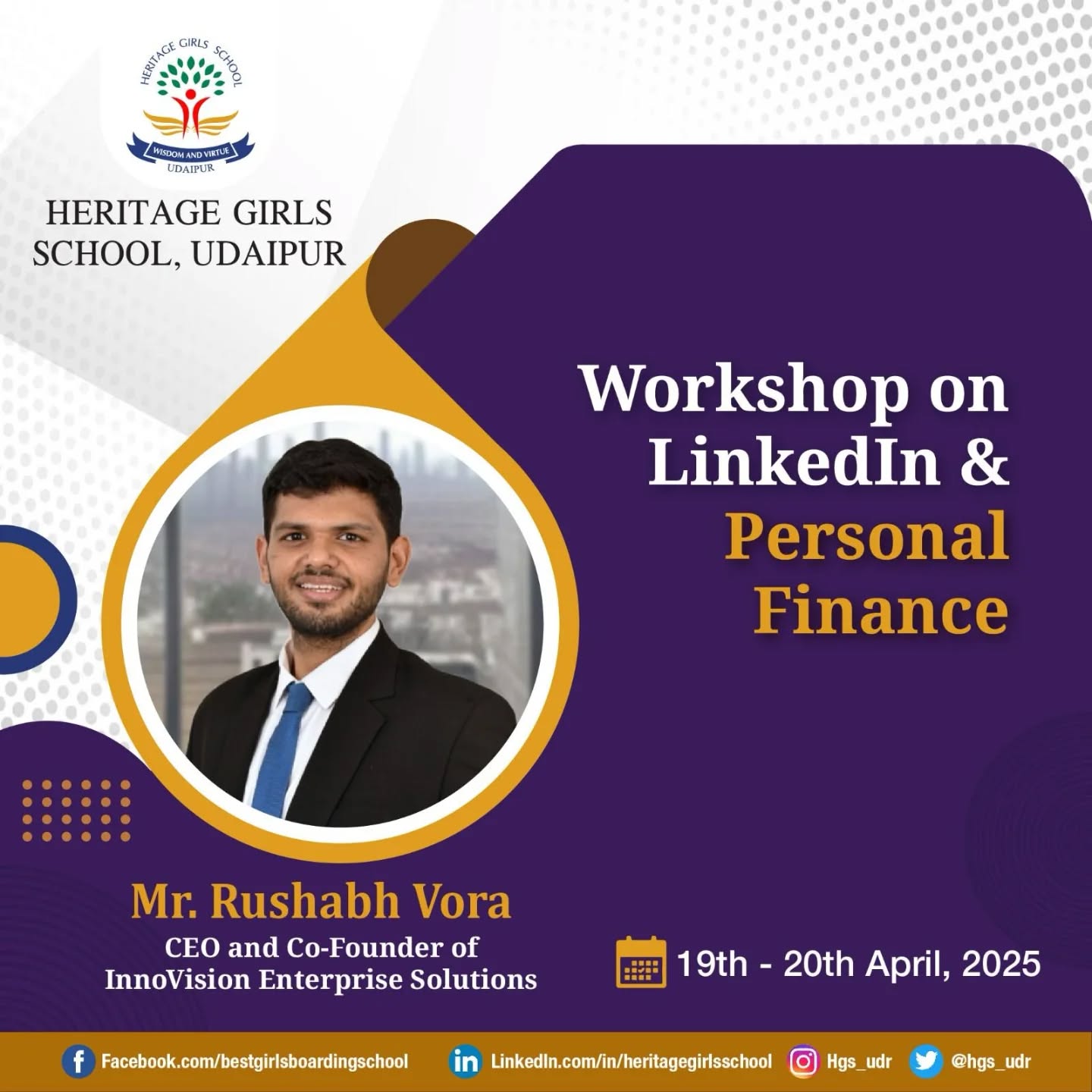 HERITAGE GIRLS SCHOOL
WISDOM AND VIRTUE
UDAIPUR

HERITAGE GIRLS SCHOOL, UDAIPUR

Workshop on LinkedIn & Personal Finance

Mr. Rushabh Vora
CEO and Co-Founder of InnoVision Enterprise Solutions

19th - 20th April, 2025

Facebook.com/bestgirlsboardingschool LinkedIn.com/in/heritagegirlsschool Hgs_udr @hgs_udr